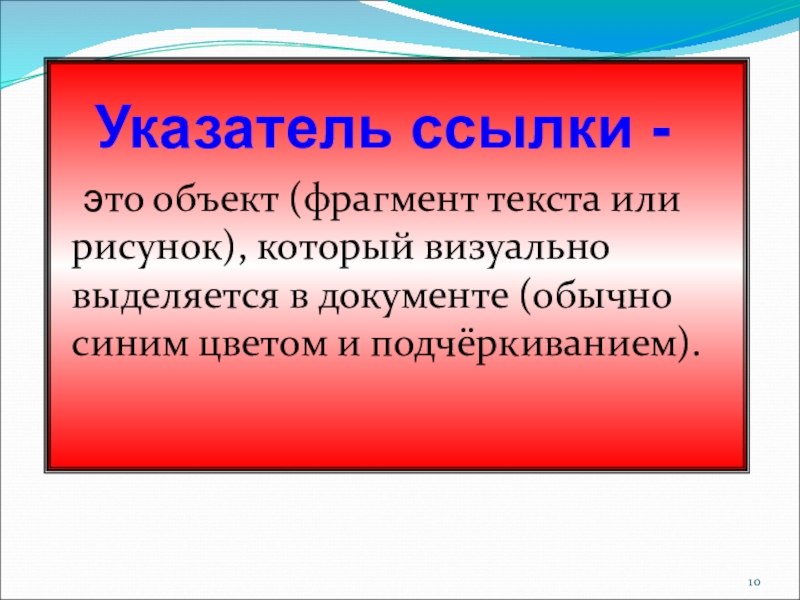 Указатель ссылки -

это объект (фрагмент текста или рисунок), который визуально выделяется в документе (обычно синим цветом и подчёркиванием).

10